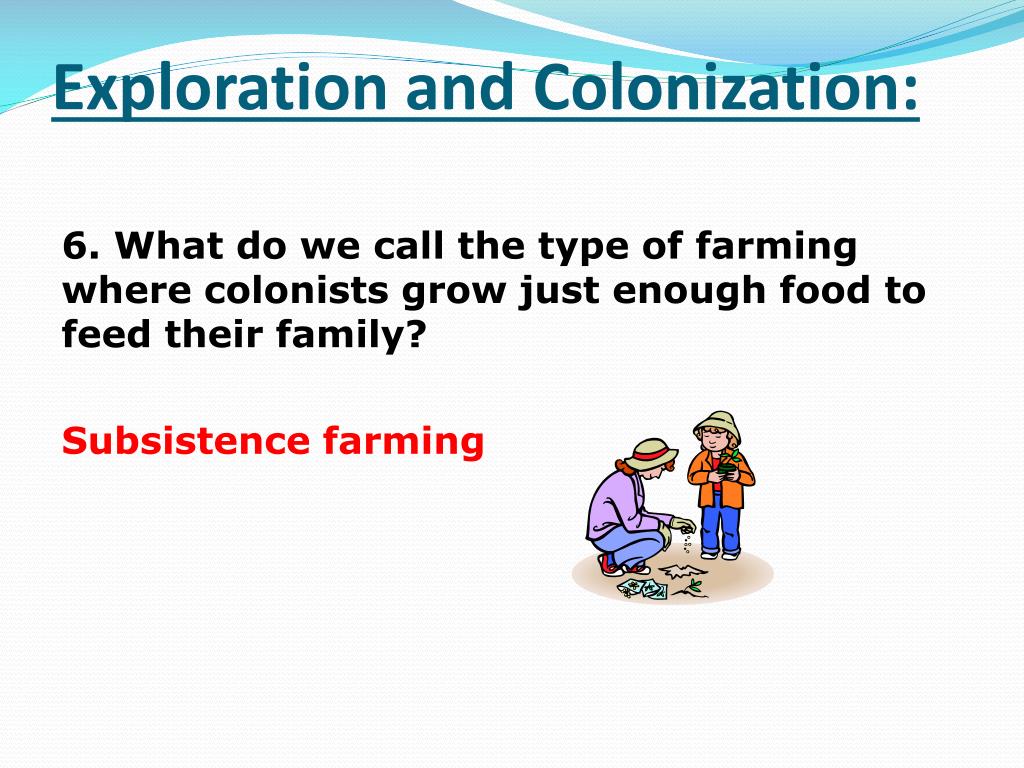 Exploration and Colonization:

6. What do we call the type of farming where colonists grow just enough food to feed their family?

Subsistence farming